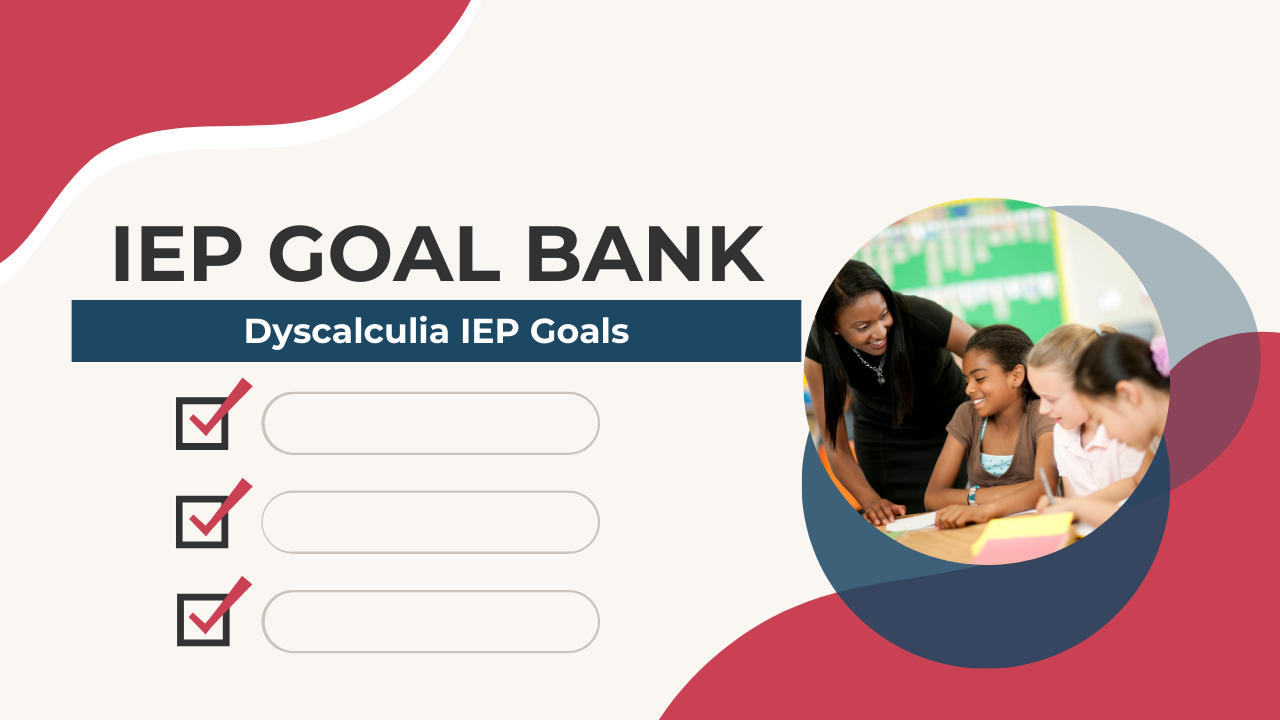 IEP GOAL BANK

Dyscalculia IEP Goals